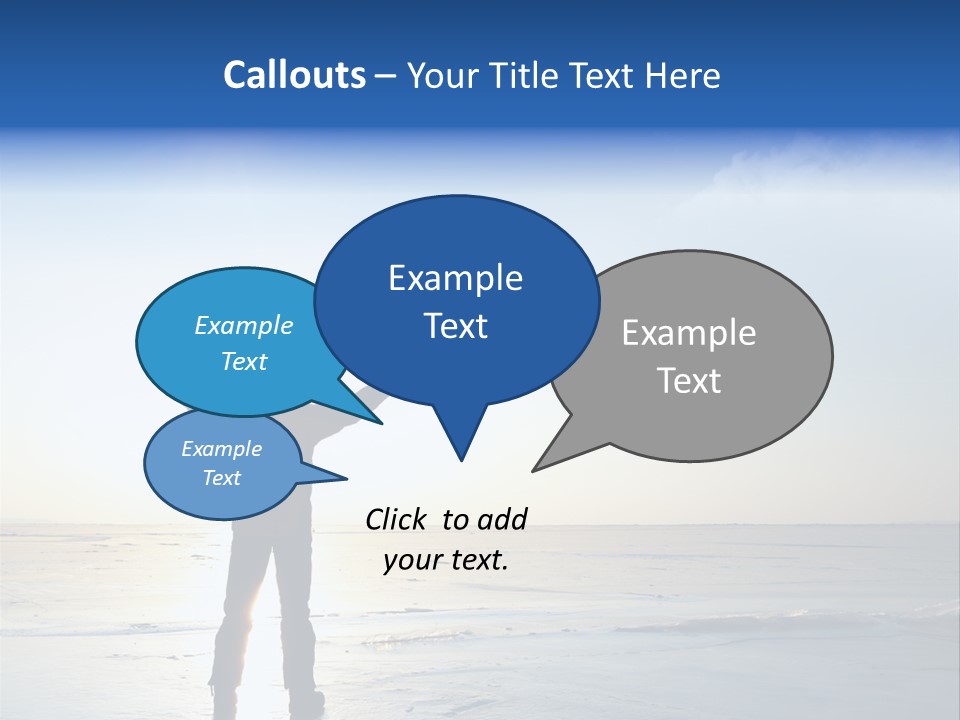 Callouts – Your Title Text Here

Example Text

Example Text

Example Text

Example Text

Click to add your text.